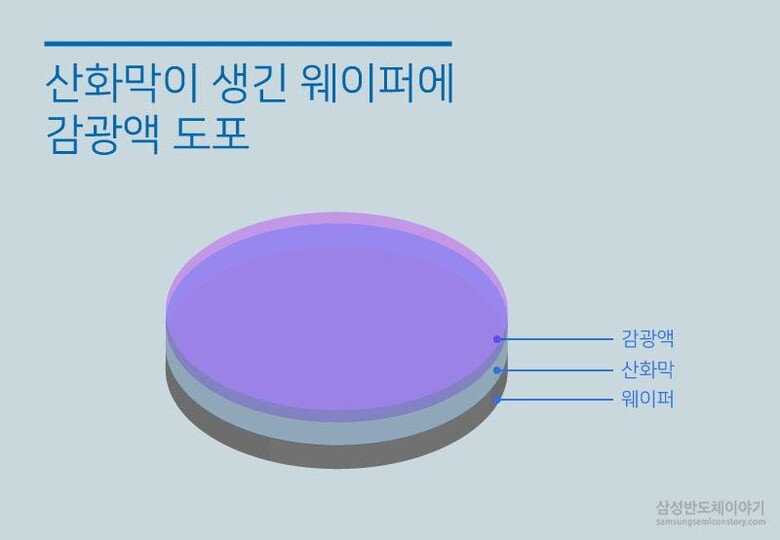 산화막이 생긴 웨이퍼에
감광액 도포

감광액
산화막
웨이퍼

삼성반도체이야기
samsungsemiconstory.com